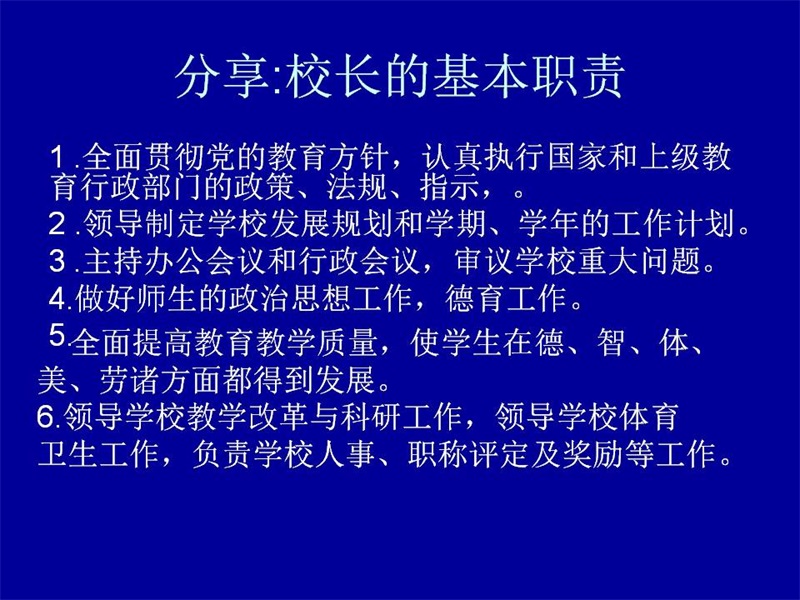 分享:校长的基本职责

1.全面贯彻党的教育方针，认真执行国家和上级教育行政部门的政策、法规、指示，。

2.领导制定学校发展规划和学期、学年的工作计划。

3.主持办公会议和行政会议，审议学校重大问题。

4.做好师生的政治思想工作，德育工作。

5.全面提高教育教学质量，使学生在德、智、体、美、劳诸方面都得到发展。

6.领导学校教学改革与科研工作，领导学校体育卫生工作，负责学校人事、职称评定及奖励等工作。